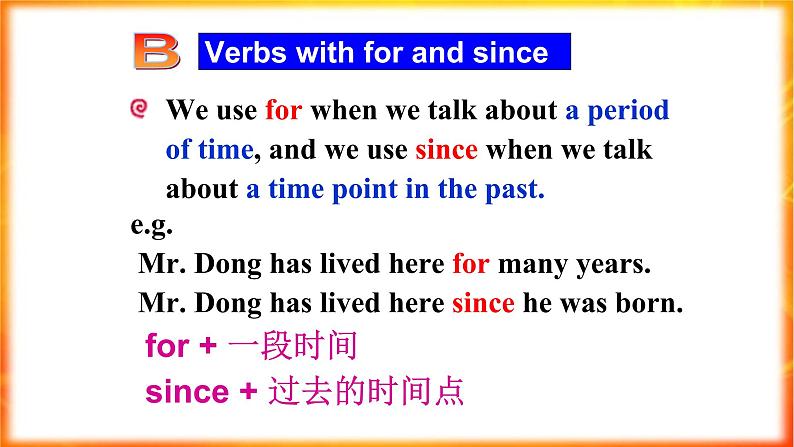 B Verbs with for and since

We use for when we talk about a period of time, and we use since when we talk about a time point in the past.

e.g.

Mr. Dong has lived here for many years.

Mr. Dong has lived here since he was born.

for + 一段时间

since + 过去的时间点